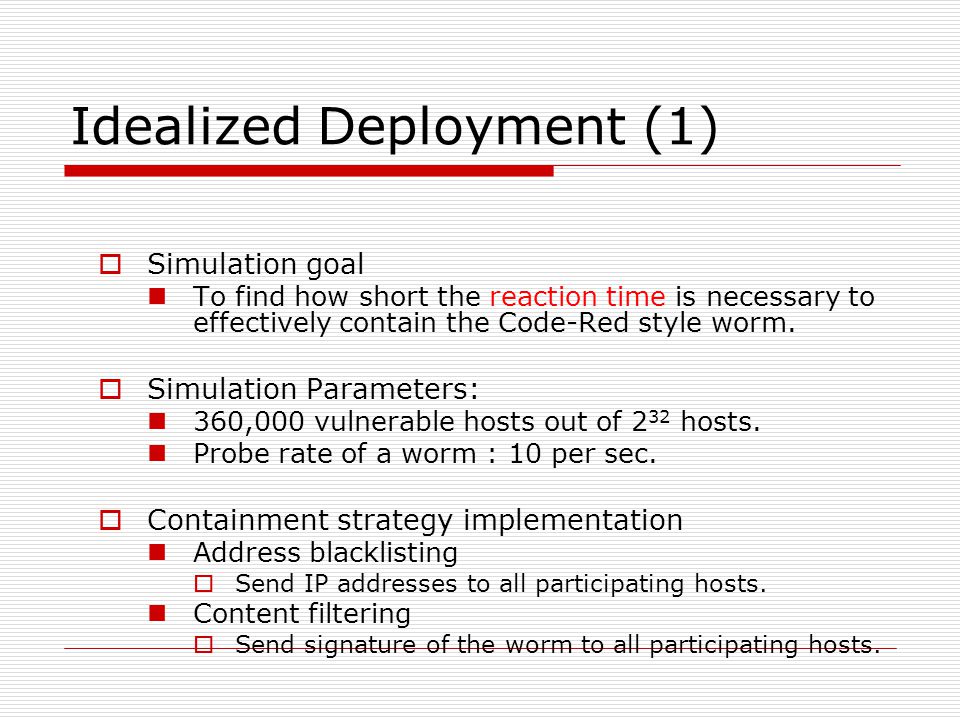 Idealized Deployment (1)

Simulation goal

To find how short the reaction time is necessary to effectively contain the Code-Red style worm.

Simulation Parameters:

360,000 vulnerable hosts out of $2^{32}$ hosts.

Probe rate of a worm : 10 per sec.

Containment strategy implementation

Address blacklisting

Send IP addresses to all participating hosts.

Content filtering

Send signature of the worm to all participating hosts.